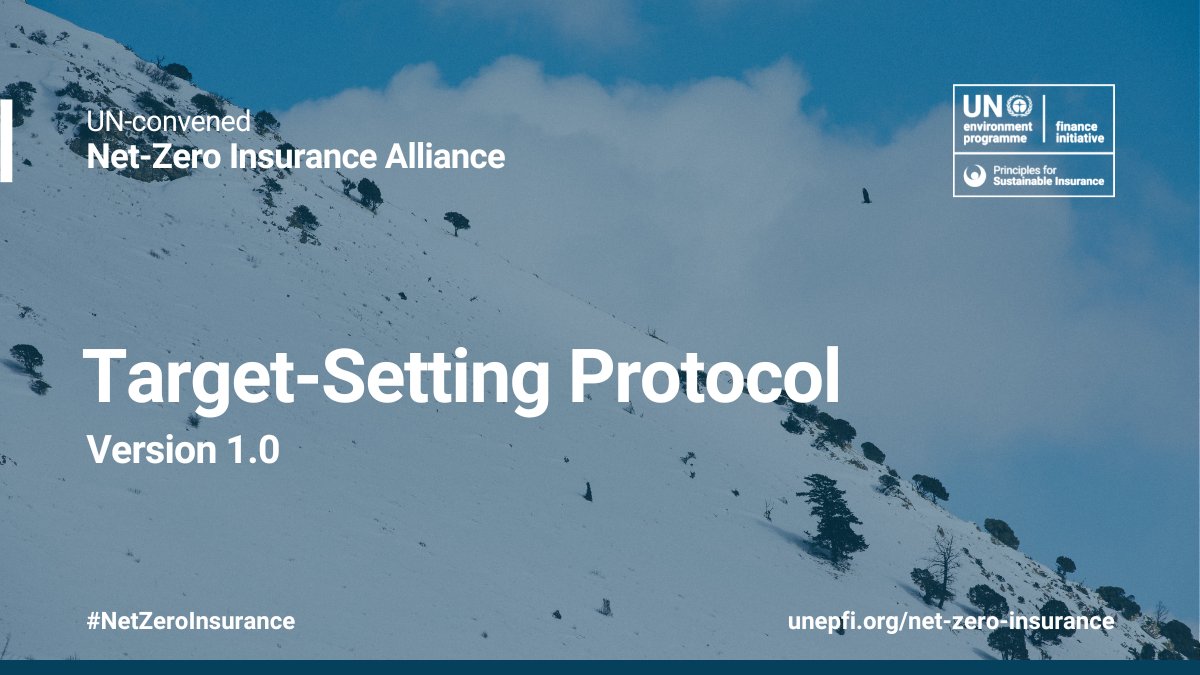 UN-convened
Net-Zero Insurance Alliance

UN environment programme | finance initiative

Principles for Sustainable Insurance

Target-Setting Protocol
Version 1.0

#NetZeroInsurance

unepfi.org/net-zero-insurance